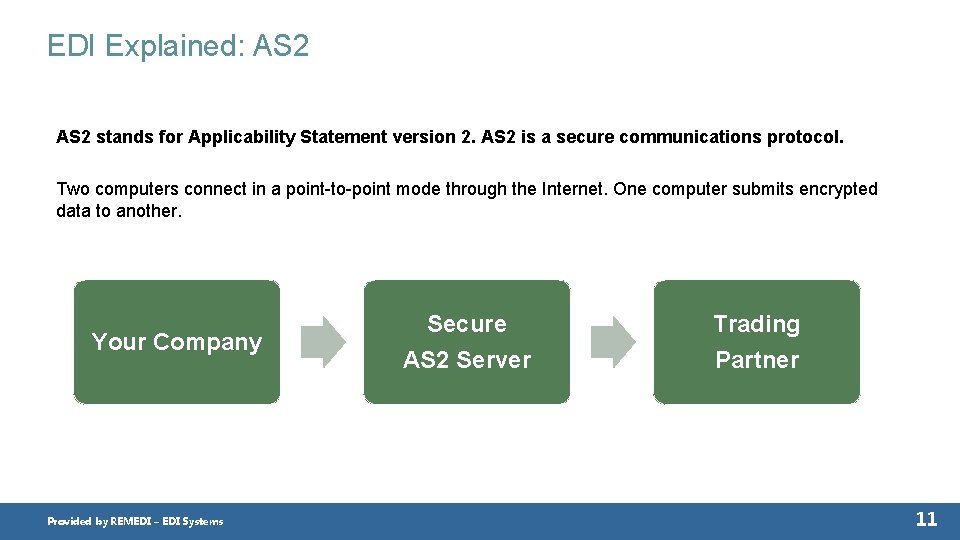 EDI Explained: AS2

AS2 stands for Applicability Statement version 2. AS2 is a secure communications protocol.

Two computers connect in a point-to-point mode through the Internet. One computer submits encrypted data to another.

Your Company

Secure AS2 Server

Trading Partner

Provided by REMEDI – EDI Systems

11